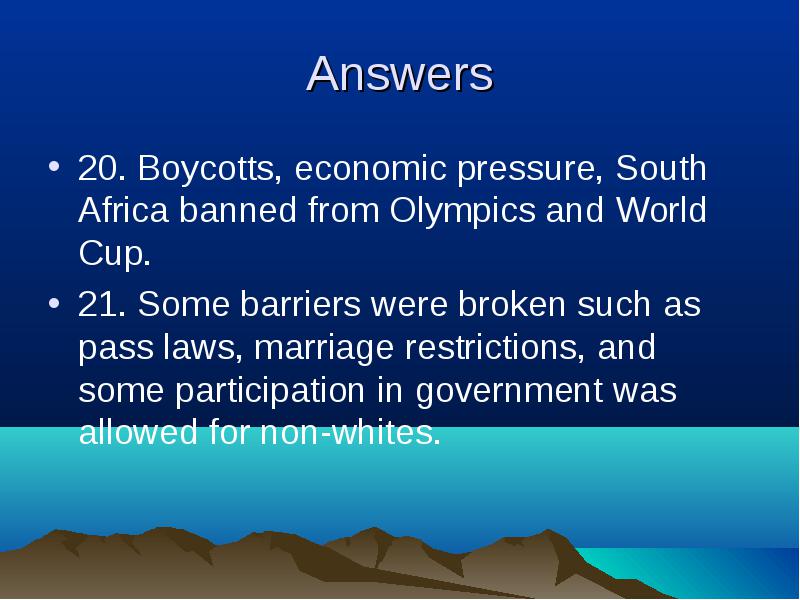 Answers

• 20. Boycotts, economic pressure, South Africa banned from Olympics and World Cup.

• 21. Some barriers were broken such as pass laws, marriage restrictions, and some participation in government was allowed for non-whites.